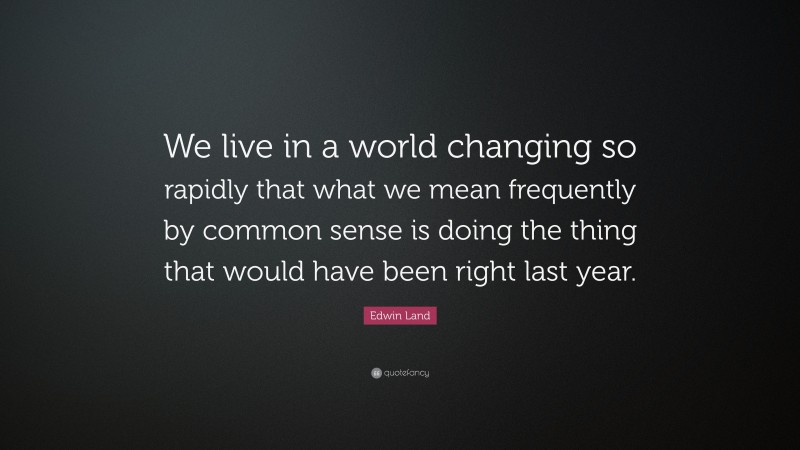 We live in a world changing so rapidly that what we mean frequently by common sense is doing the thing that would have been right last year.

Edwin Land

quotefancy